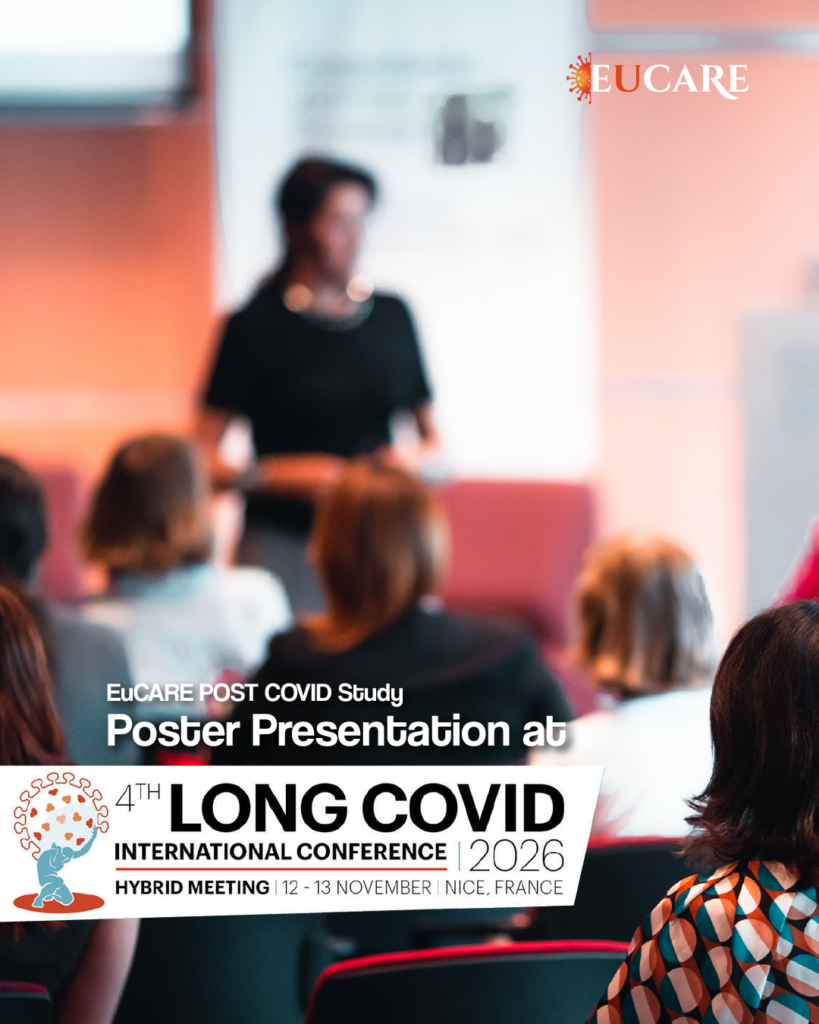 EUCARE

EuCARE POST COVID Study
Poster Presentation at

4TH LONG COVID
INTERNATIONAL CONFERENCE | 2026
HYBRID MEETING | 12 - 13 NOVEMBER | NICE, FRANCE